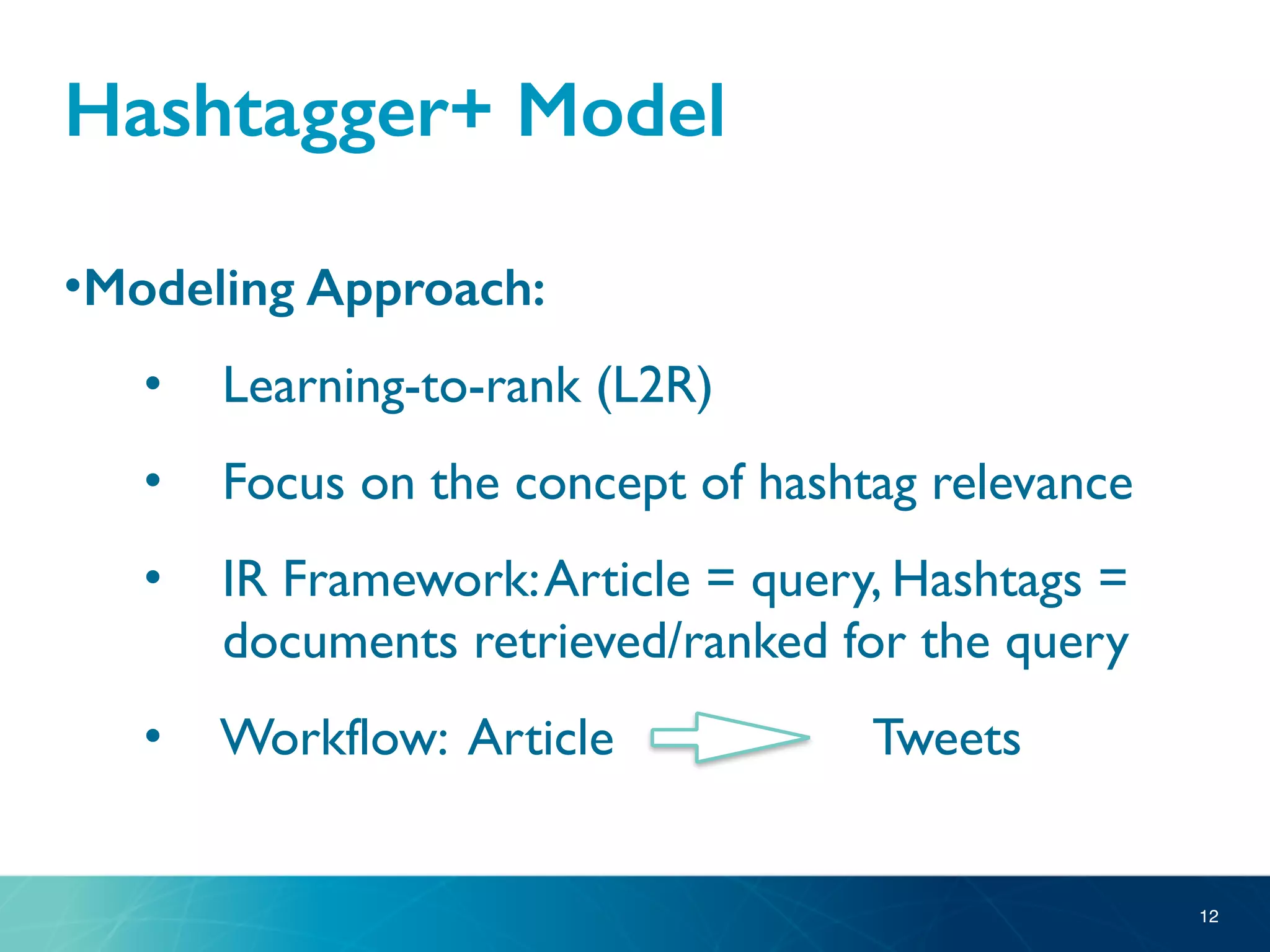 Hashtagger+ Model

•Modeling Approach:

• Learning-to-rank (L2R)

• Focus on the concept of hashtag relevance

• IR Framework: Article = query, Hashtags = documents retrieved/ranked for the query

• Workflow: Article Tweets

12